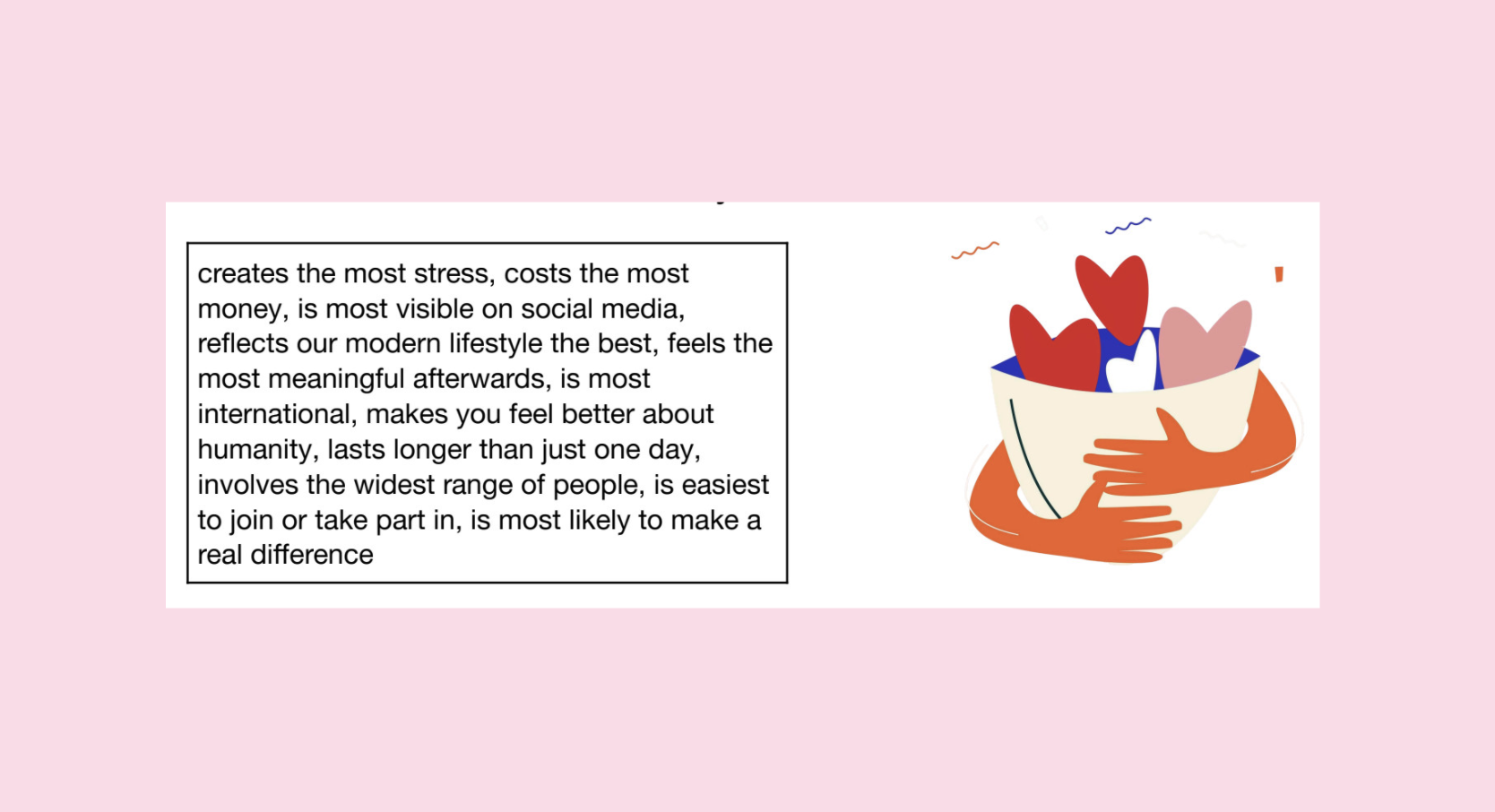 creates the most stress, costs the most money, is most visible on social media, reflects our modern lifestyle the best, feels the most meaningful afterwards, is most international, makes you feel better about humanity, lasts longer than just one day, involves the widest range of people, is easiest to join or take part in, is most likely to make a real difference